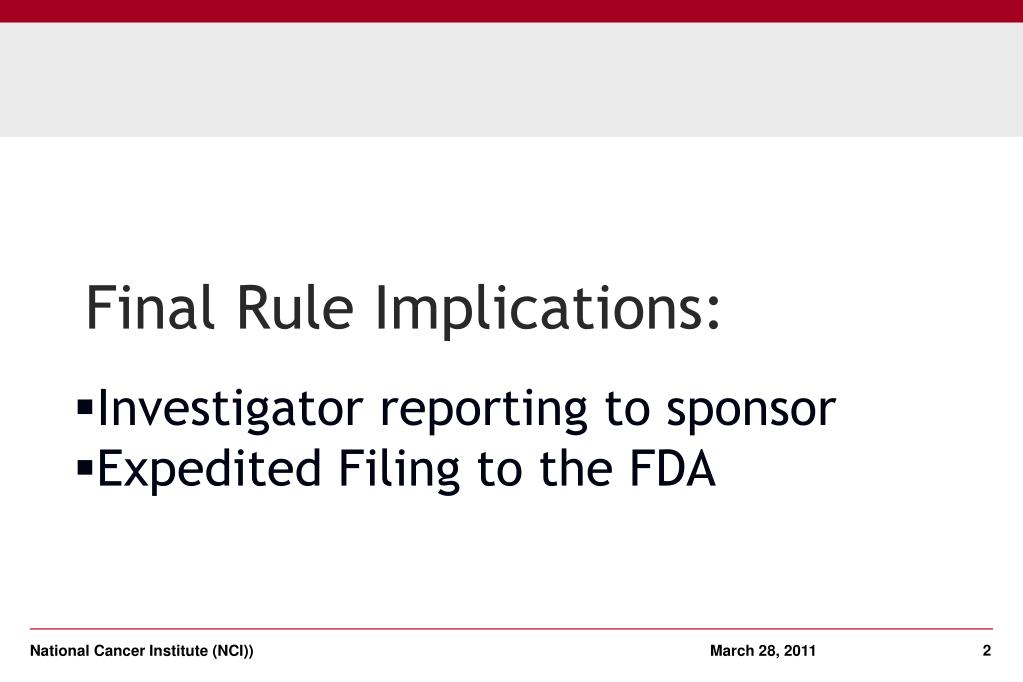 Final Rule Implications:

▪Investigator reporting to sponsor
▪Expedited Filing to the FDA

National Cancer Institute (NCI)) March 28, 2011 2